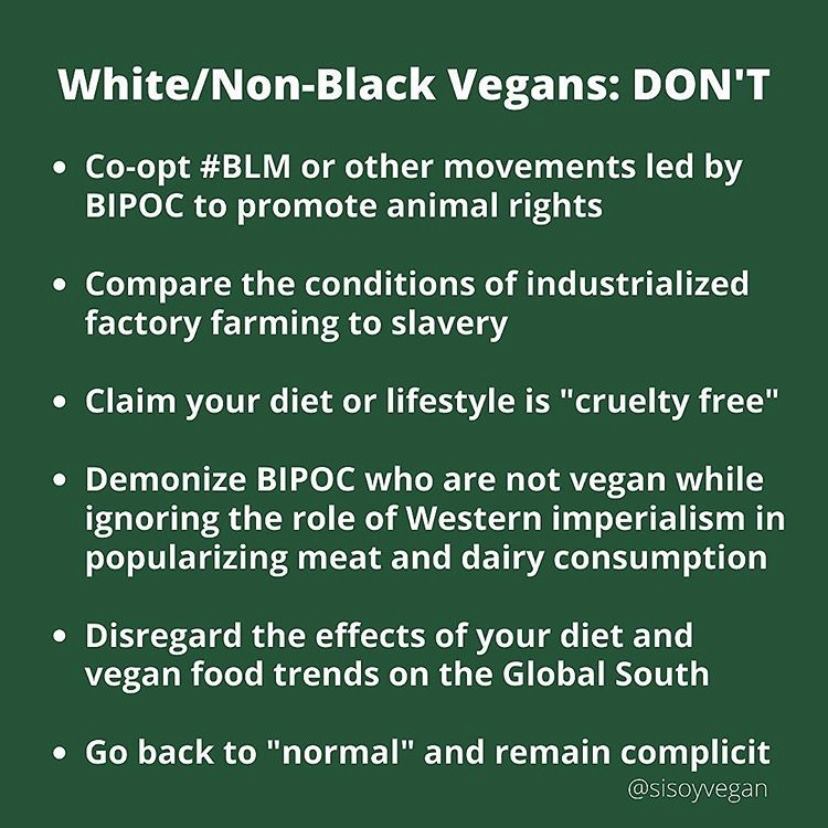 White/Non-Black Vegans: DON'T

• Co-opt #BLM or other movements led by BIPOC to promote animal rights

• Compare the conditions of industrialized factory farming to slavery

• Claim your diet or lifestyle is "cruelty free"

• Demonize BIPOC who are not vegan while ignoring the role of Western imperialism in popularizing meat and dairy consumption

• Disregard the effects of your diet and vegan food trends on the Global South

• Go back to "normal" and remain complicit

@sisoyvegan